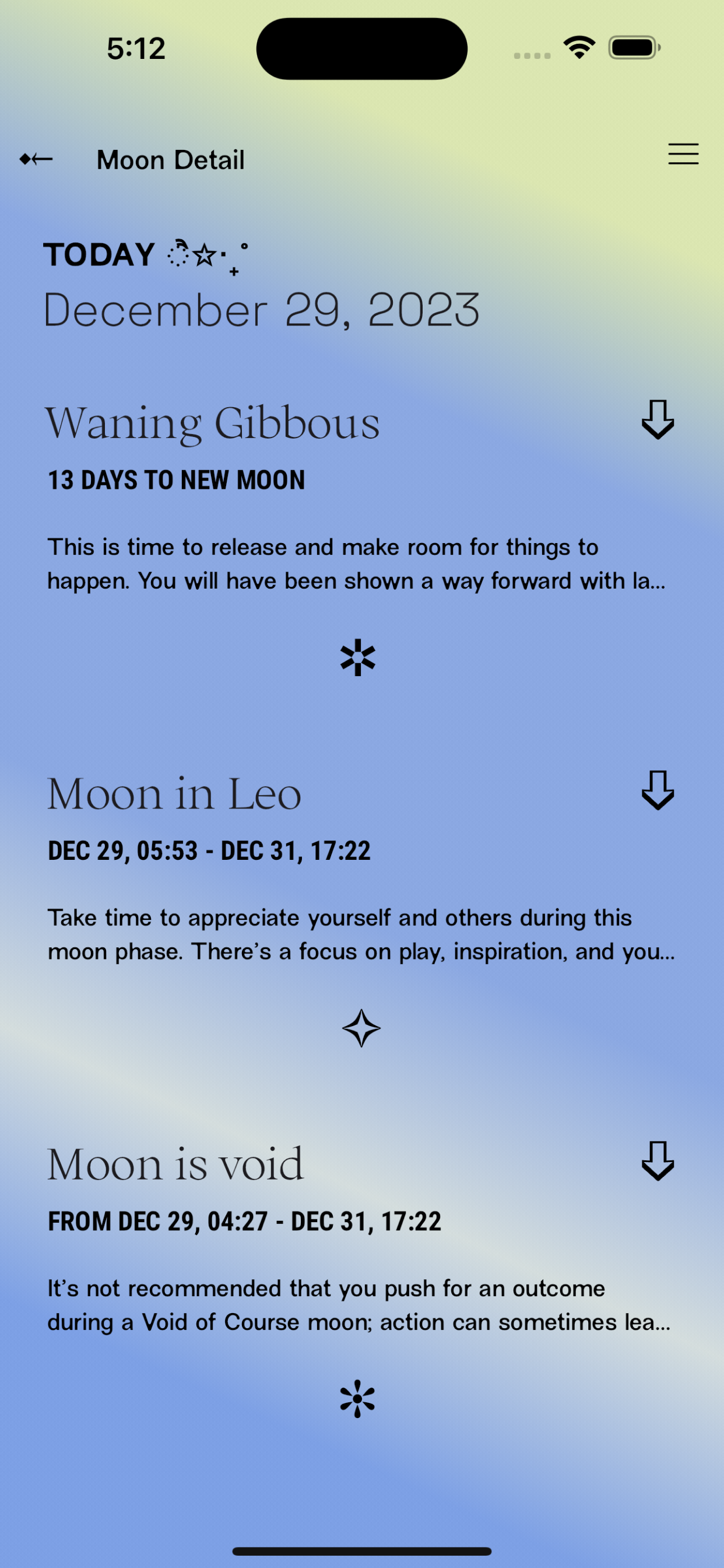 5:12

Moon Detail

TODAY

December 29, 2023

Waning Gibbous

13 DAYS TO NEW MOON

This is time to release and make room for things to happen. You will have been shown a way forward with la...

Moon in Leo

DEC 29, 05:53 - DEC 31, 17:22

Take time to appreciate yourself and others during this moon phase. There's a focus on play, inspiration, and you...

Moon is void

FROM DEC 29, 04:27 - DEC 31, 17:22

It's not recommended that you push for an outcome during a Void of Course moon; action can sometimes lea...